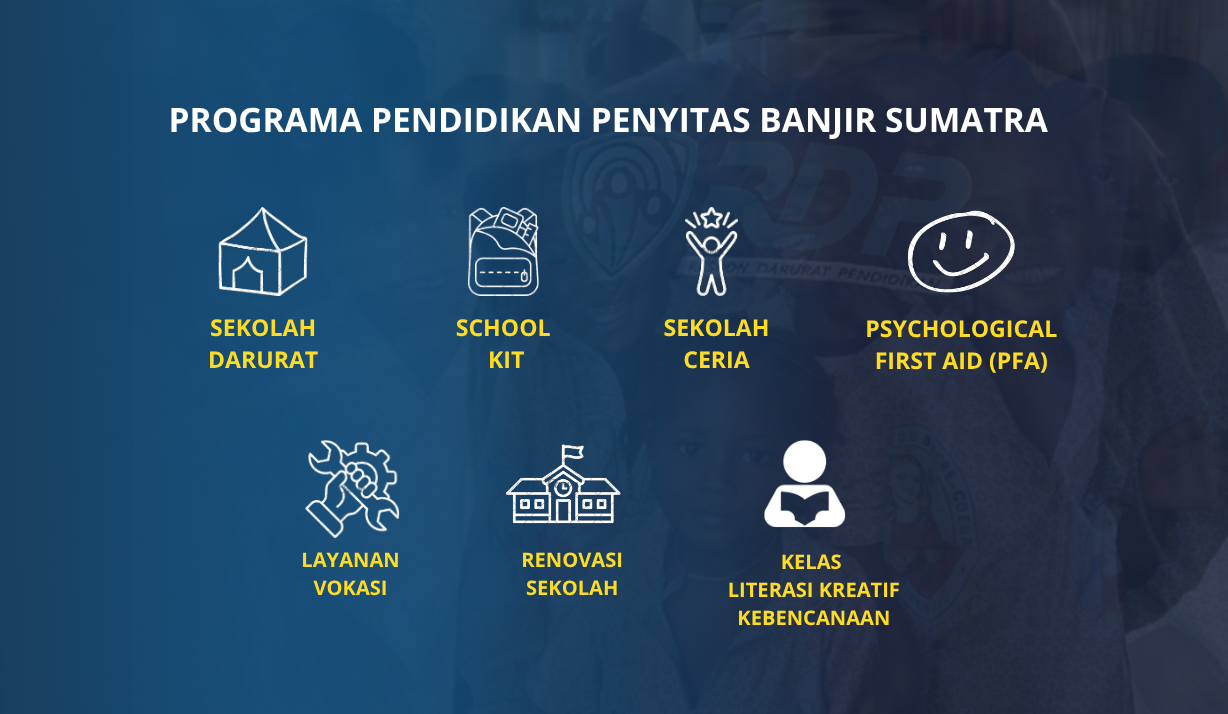 PROGRAMA PENDIDIKAN PENYITAS BANJIR SUMATRA

SEKOLAH DARURAT

SCHOOL KIT

SEKOLAH CERIA

PSYCHOLOGICAL FIRST AID (PFA)

LAYANAN VOKASI

RENOVASI SEKOLAH

KELAS LITERASI KREATIF KEBENCANAAN